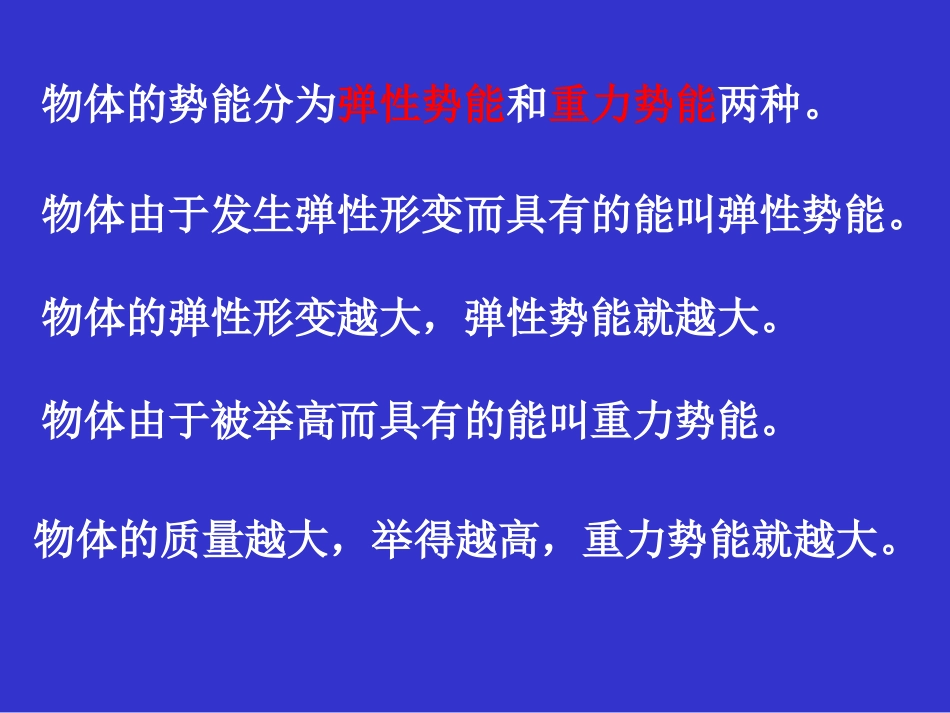 物体的势能分为弹性势能和重力势能两种。

物体由于发生弹性形变而具有的能叫弹性势能。

物体的弹性形变越大，弹性势能就越大。

物体由于被举高而具有的能叫重力势能。

物体的质量越大，举得越高，重力势能就越大。